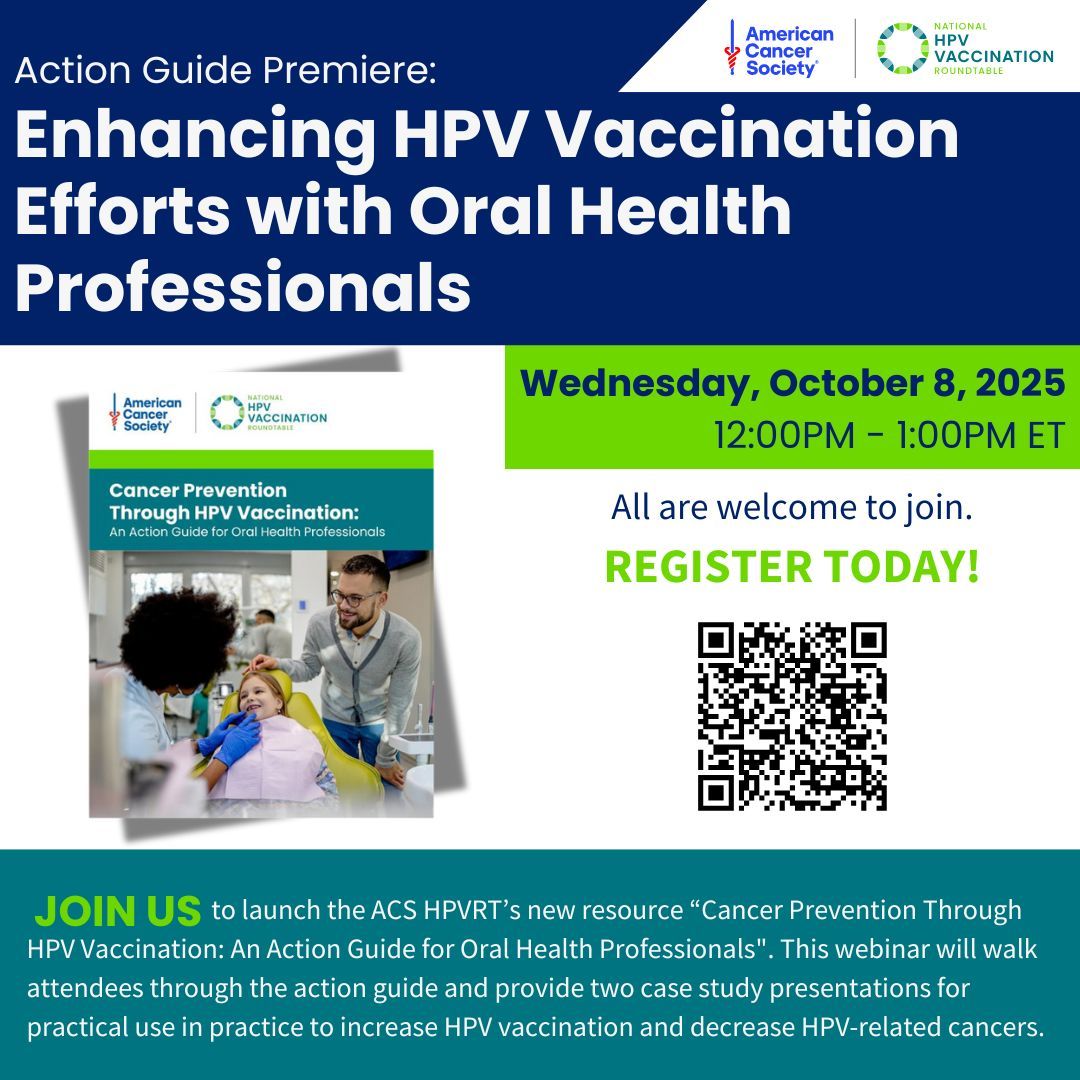 American Cancer Society®

NATIONAL HPV VACCINATION ROUNDTABLE

Action Guide Premiere:

Enhancing HPV Vaccination Efforts with Oral Health Professionals

American Cancer Society®

NATIONAL HPV VACCINATION ROUNDTABLE

Cancer Prevention Through HPV Vaccination:

An Action Guide for Oral Health Professionals

Wednesday, October 8, 2025

12:00PM - 1:00PM ET

All are welcome to join.

REGISTER TODAY!

JOIN US to launch the ACS HPVRT's new resource "Cancer Prevention Through HPV Vaccination: An Action Guide for Oral Health Professionals". This webinar will walk attendees through the action guide and provide two case study presentations for practical use in practice to increase HPV vaccination and decrease HPV-related cancers.